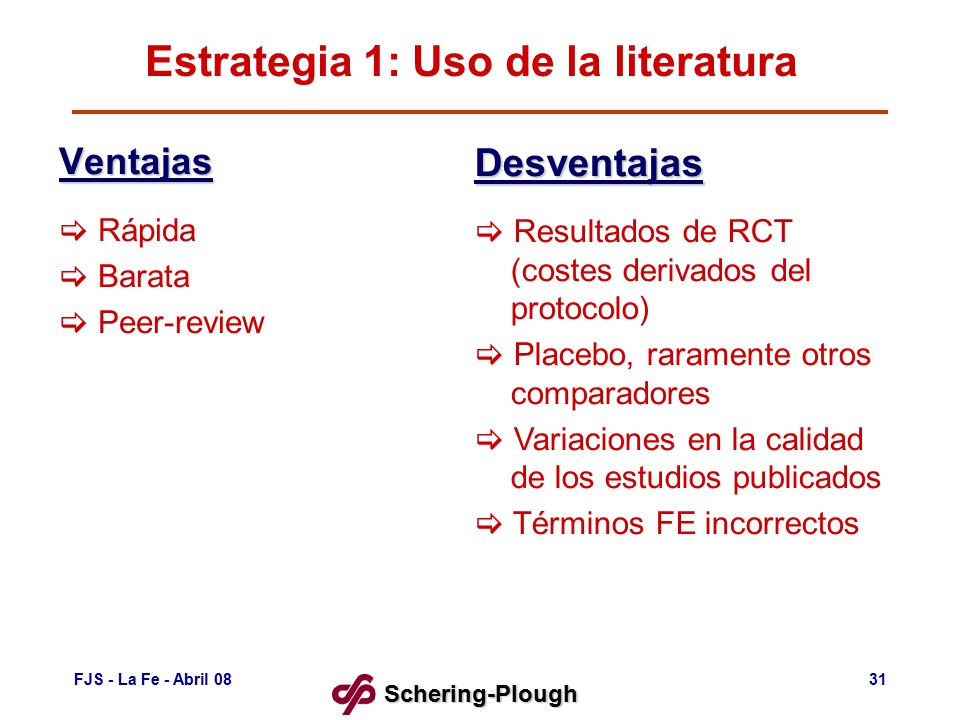 Estrategia 1: Uso de la literatura

Ventajas

⇨ Rápida

⇨ Barata

⇨ Peer-review

Desventajas

⇨ Resultados de RCT (costes derivados del protocolo)

⇨ Placebo, raramente otros comparadores

⇨ Variaciones en la calidad de los estudios publicados

⇨ Términos FE incorrectos

FJS - La Fe - Abril 08

Schering-Plough

31